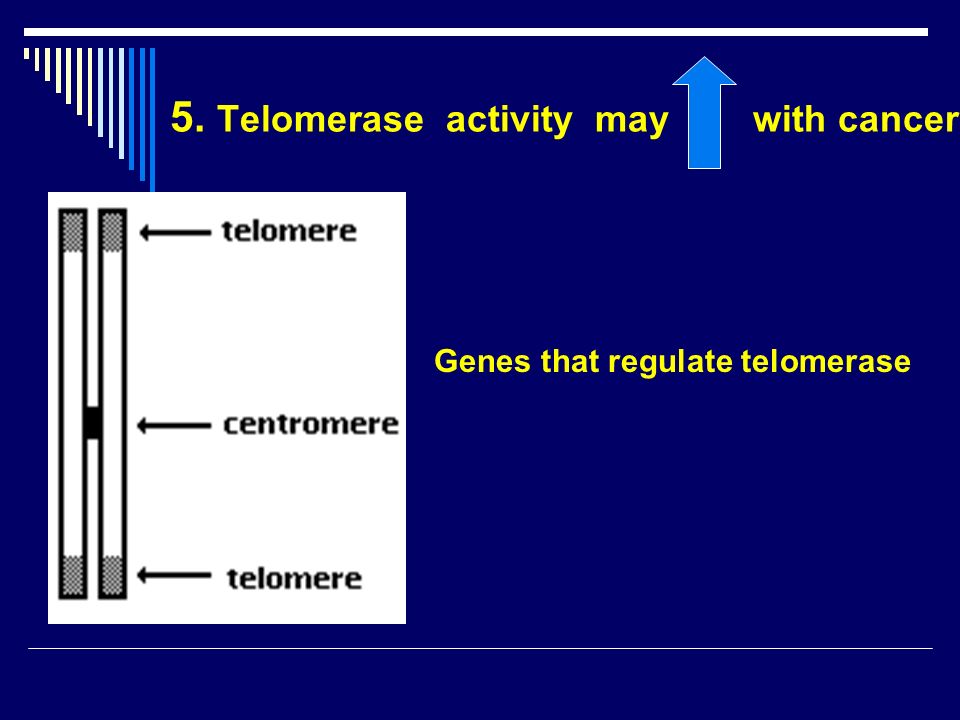 5. Telomerase activity may with cancer

telomere

centromere

telomere

Genes that regulate telomerase